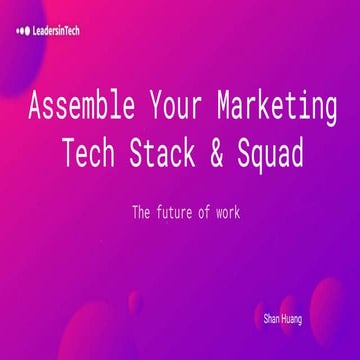 LeadersinTech

Assemble Your Marketing Tech Stack & Squad

The future of work

Shan Huang